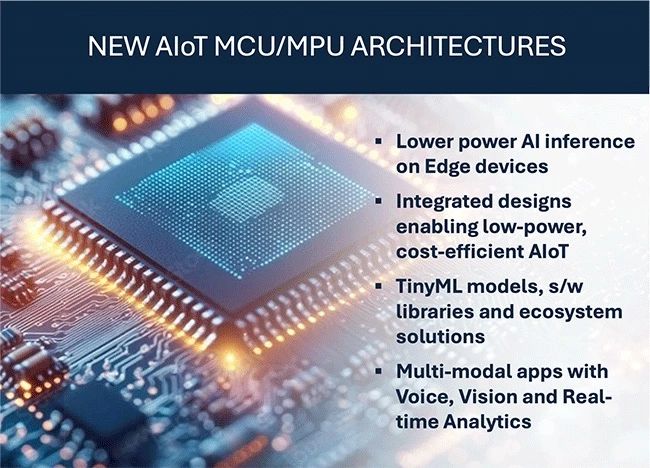 NEW AIoT MCU/MPU ARCHITECTURES

▪ Lower power AI inference on Edge devices

▪ Integrated designs enabling low-power, cost-efficient AIoT

▪ TinyML models, s/w libraries and ecosystem solutions

▪ Multi-modal apps with Voice, Vision and Real-time Analytics